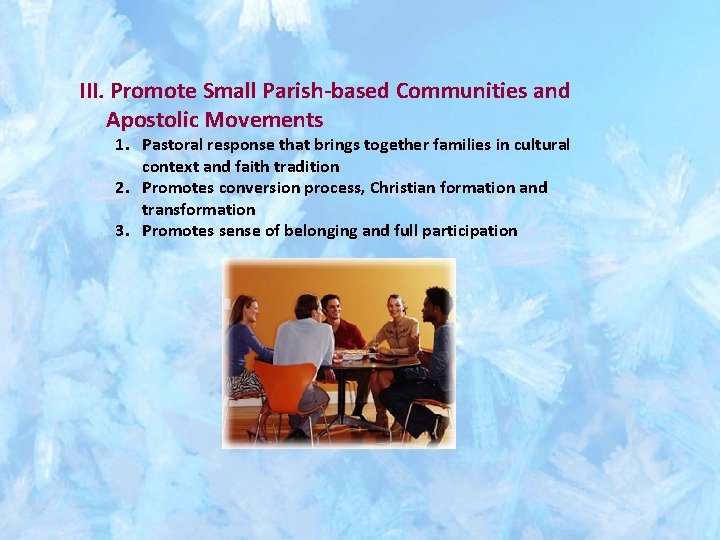 III. Promote Small Parish-based Communities and Apostolic Movements

1. Pastoral response that brings together families in cultural context and faith tradition
2. Promotes conversion process, Christian formation and transformation
3. Promotes sense of belonging and full participation